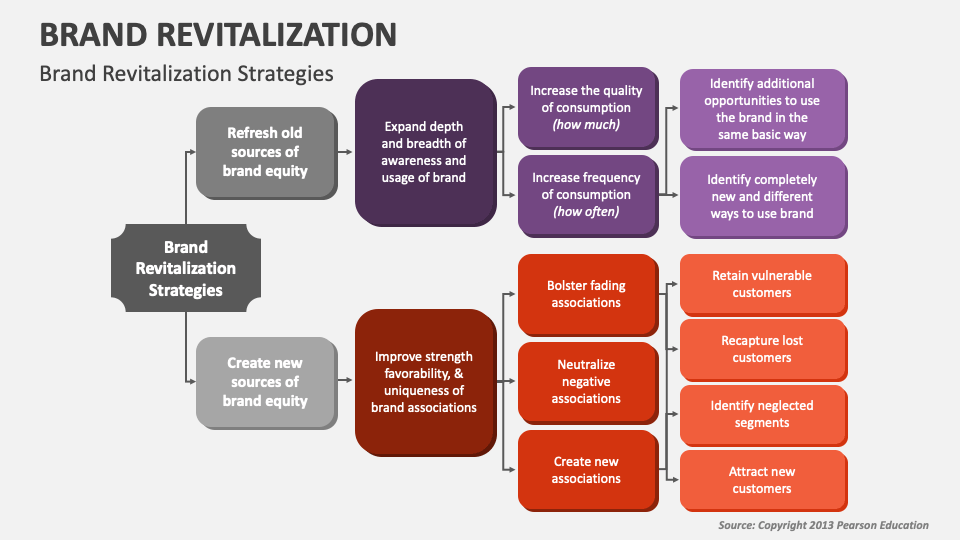 BRAND REVITALIZATION

Brand Revitalization Strategies

Brand Revitalization Strategies

Refresh old sources of brand equity

Expand depth and breadth of awareness and usage of brand

Increase the quality of consumption (how much)

Increase frequency of consumption (how often)

Identify additional opportunities to use the brand in the same basic way

Identify completely new and different ways to use brand

Create new sources of brand equity

Improve strength favorability, & uniqueness of brand associations

Bolster fading associations

Neutralize negative associations

Create new associations

Retain vulnerable customers

Recapture lost customers

Identify neglected segments

Attract new customers

Source: Copyright 2013 Pearson Education